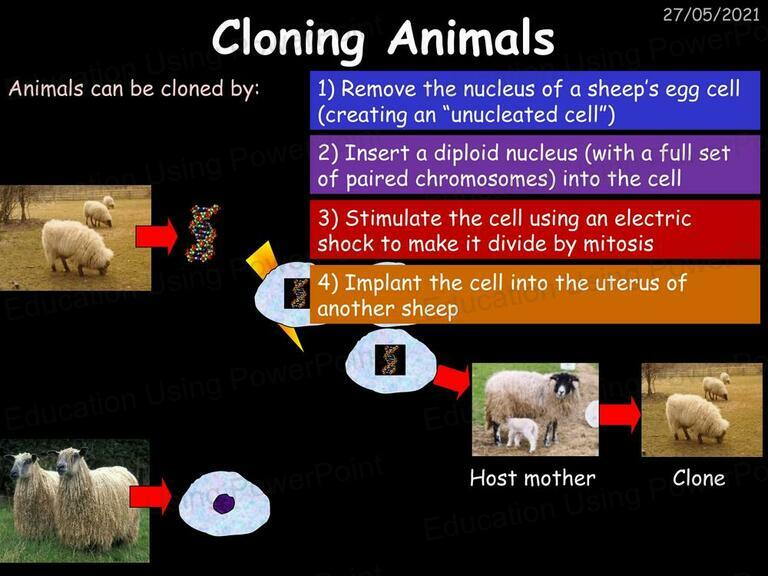 27/05/2021

Cloning Animals

Animals can be cloned by:

1) Remove the nucleus of a sheep's egg cell (creating an "unucleated cell")

2) Insert a diploid nucleus (with a full set of paired chromosomes) into the cell

3) Stimulate the cell using an electric shock to make it divide by mitosis

4) Implant the cell into the uterus of another sheep

Host mother

Clone

Education Using PowerPoint